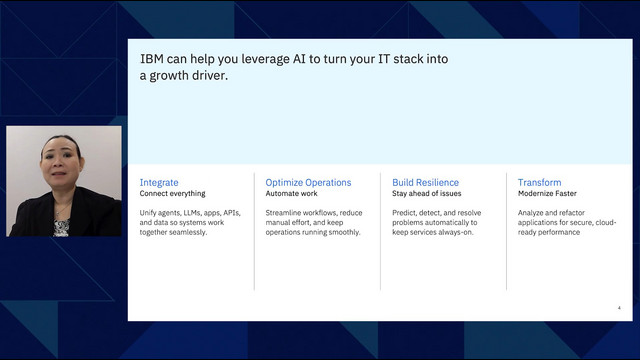 IBM can help you leverage AI to turn your IT stack into a growth driver.

Integrate
Connect everything

Unify agents, LLMs, apps, APIs, and data so systems work together seamlessly.

Optimize Operations
Automate work

Streamline workflows, reduce manual effort, and keep operations running smoothly.

Build Resilience
Stay ahead of issues

Predict, detect, and resolve problems automatically to keep services always-on.

Transform
Modernize Faster

Analyze and refactor applications for secure, cloud-ready performance

4